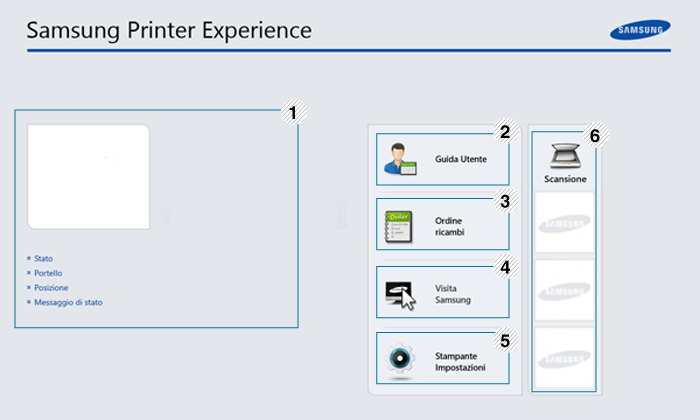 Samsung Printer Experience

SAMSUNG

1

Stato
Portello
Posizione
Messaggio di stato

2
Guida Utente

3
Order
Ordine ricambi

4
Visita Samsung

5
Stampante Impostazioni

6
Scansione

SAMSUNG

SAMSUNG

SAMSUNG